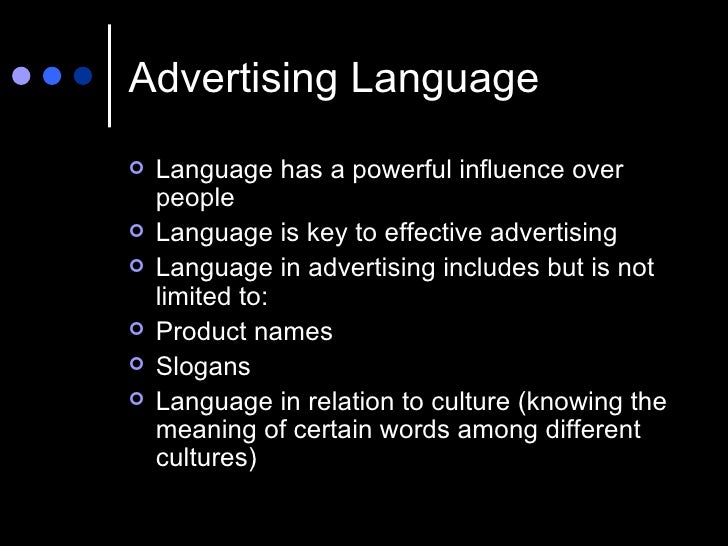 Advertising Language

- Language has a powerful influence over people
- Language is key to effective advertising
- Language in advertising includes but is not limited to:
- Product names
- Slogans
- Language in relation to culture (knowing the meaning of certain words among different cultures)